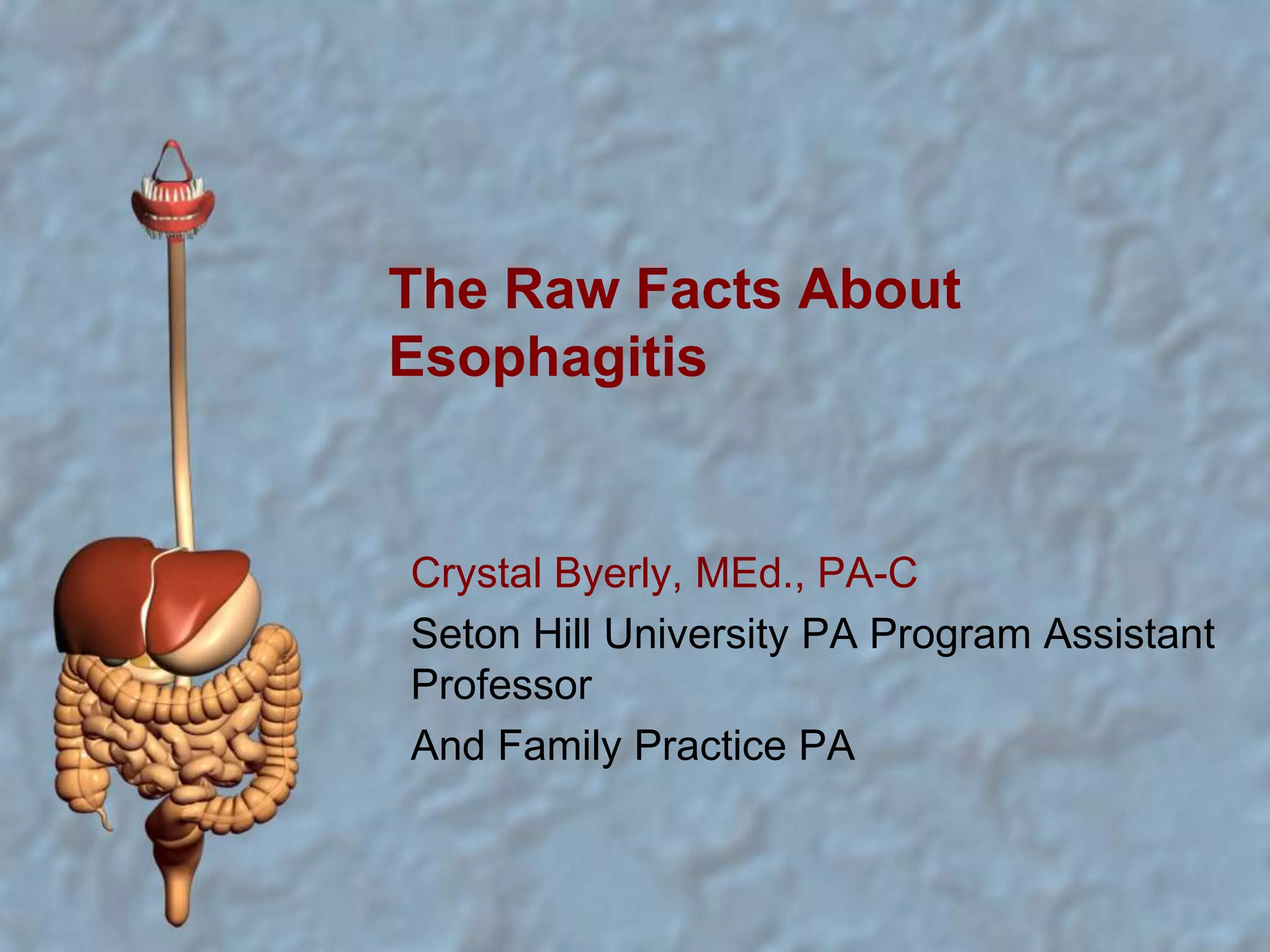 The Raw Facts About Esophagitis

Crystal Byerly, MEd., PA-C

Seton Hill University PA Program Assistant Professor

And Family Practice PA